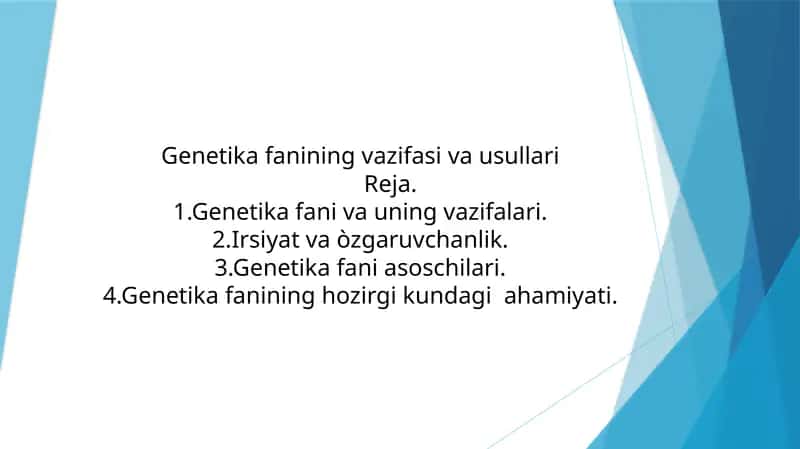 Genetika fanining vazifasi va usullari
Reja.
1.Genetika fani va uning vazifalari.
2.Irsiyat va òzgaruvchanlik.
3.Genetika fani asoschilari.
4.Genetika fanining hozirgi kundagi ahamiyati.